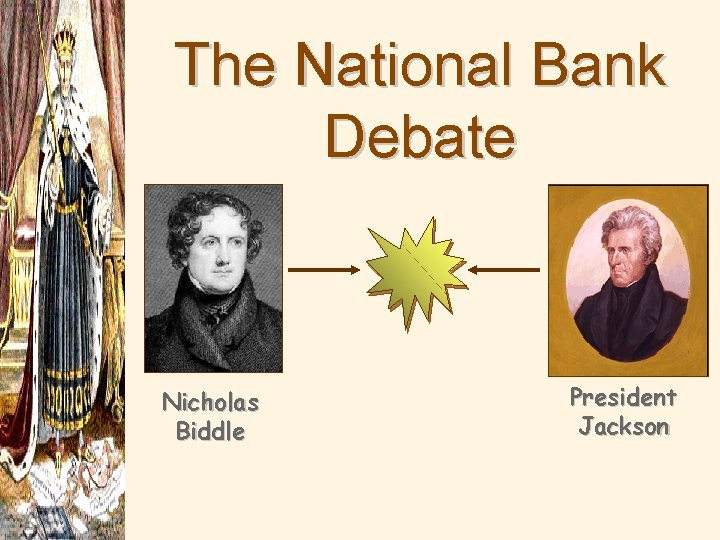 The National Bank Debate

Nicholas Biddle

President Jackson